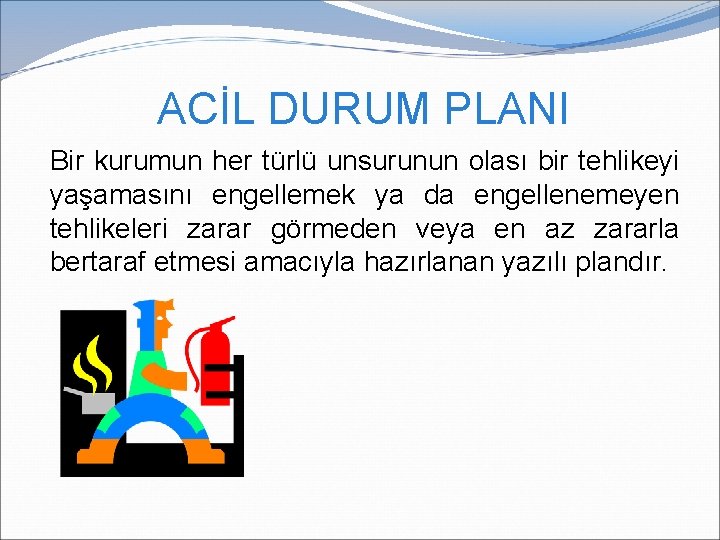 ACİL DURUM PLANI

Bir kurumun her türlü unsurunun olası bir tehlikeyi yaşamasını engellemek ya da engellenemeyen tehlikeleri zarar görmeden veya en az zararla bertaraf etmesi amacıyla hazırlanan yazılı plandır.